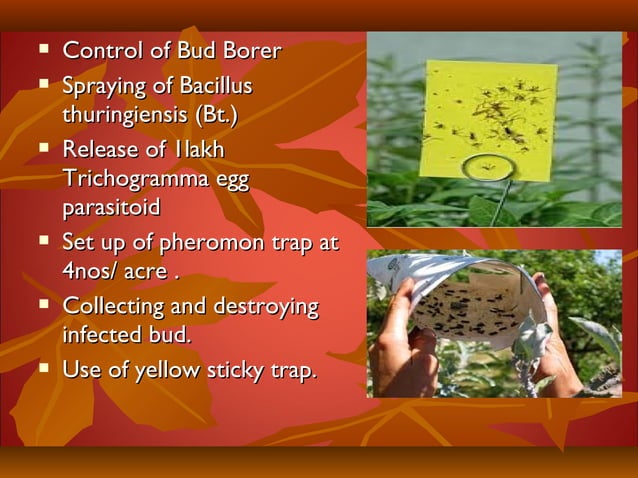 - Control of Bud Borer
- Spraying of Bacillus thuringiensis (Bt.)
- Release of 1lakh Trichogramma egg parasitoid
- Set up of pheromon trap at 4nos/ acre .
- Collecting and destroying infected bud.
- Use of yellow sticky trap.